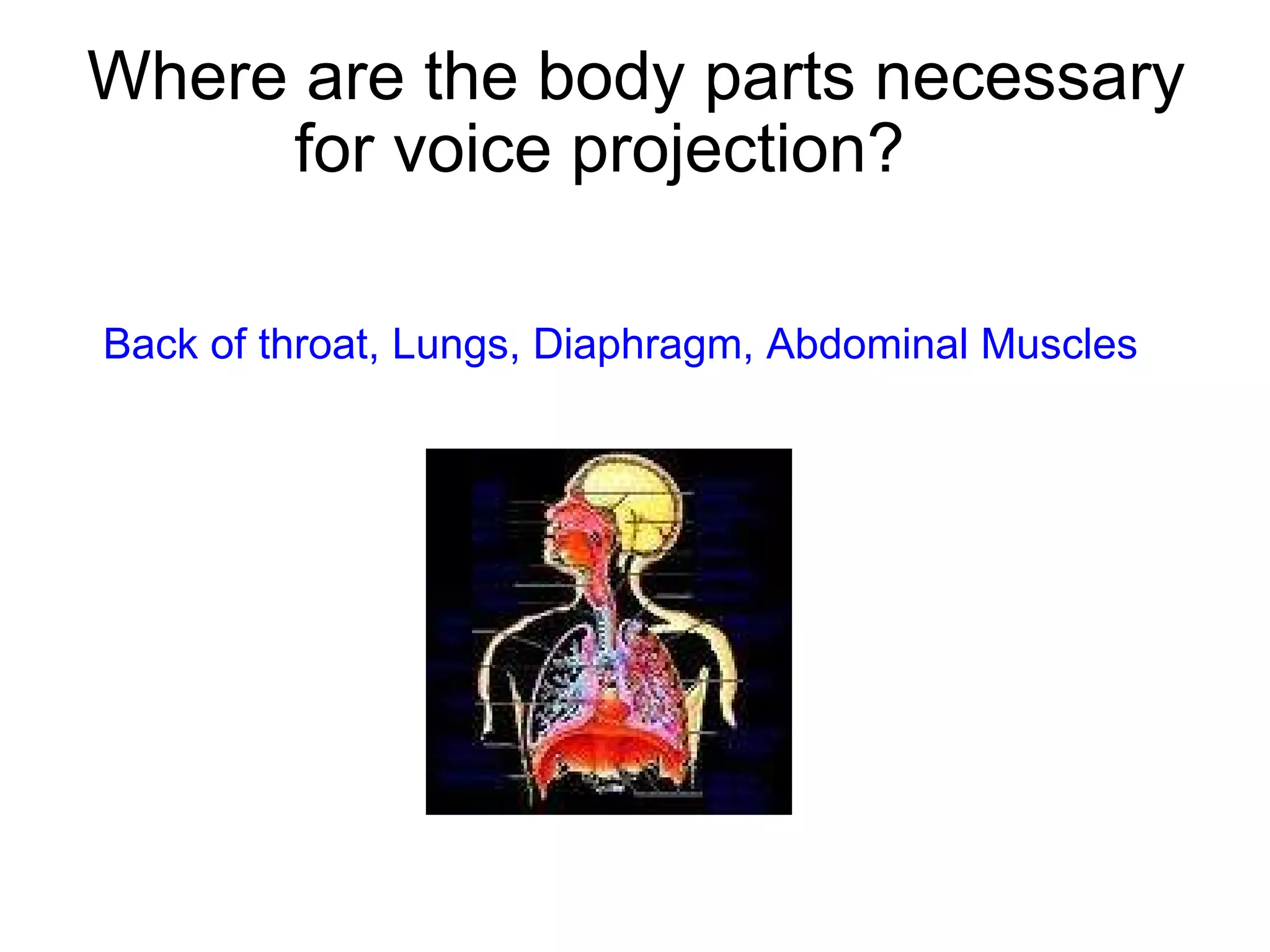 Where are the body parts necessary for voice projection?

Back of throat, Lungs, Diaphragm, Abdominal Muscles